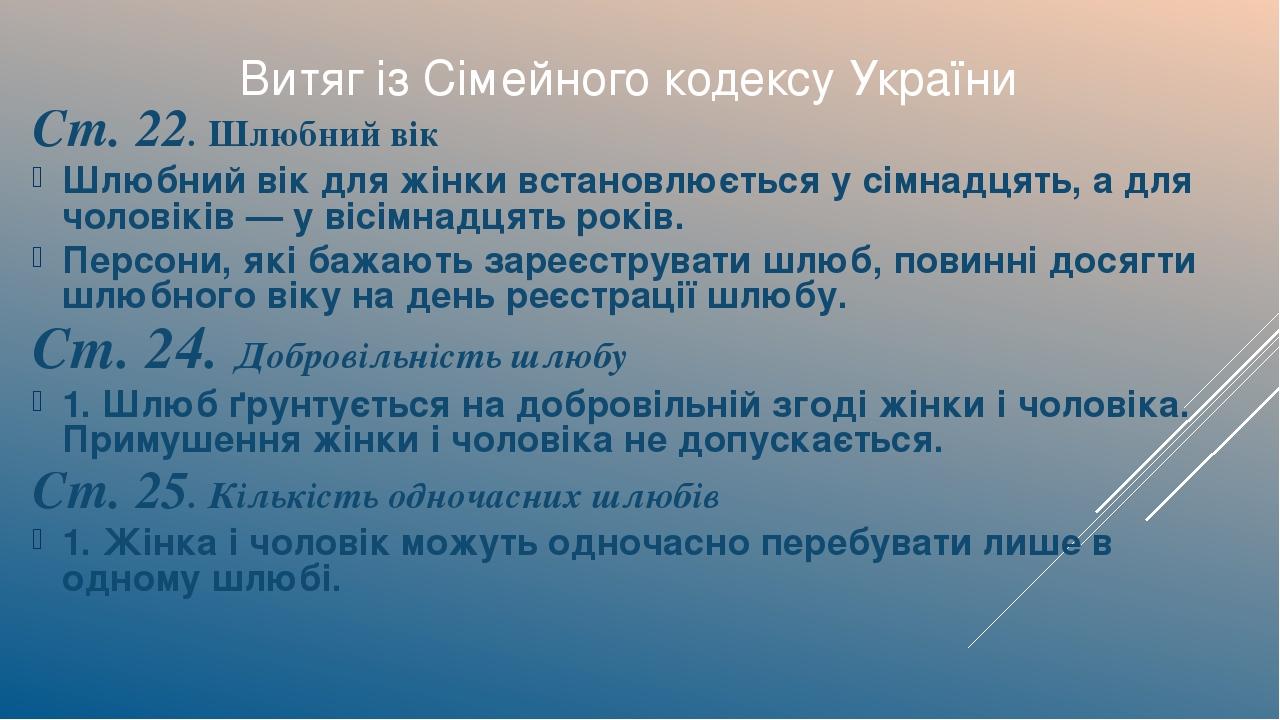 Витяг із Сімейного кодексу України

Ст. 22. Шлюбний вік

Шлюбний вік для жінки встановлюється у сімнадцять, а для чоловіків — у вісімнадцять років.

Персони, які бажають зареєструвати шлюб, повинні досягти шлюбного віку на день реєстрації шлюбу.

Ст. 24. Добровільність шлюбу

1. Шлюб ґрунтується на добровільній згоді жінки і чоловіка. Примушення жінки і чоловіка не допускається.

Ст. 25. Кількість одночасних шлюбів

1. Жінка і чоловік можуть одночасно перебувати лише в одному шлюбі.